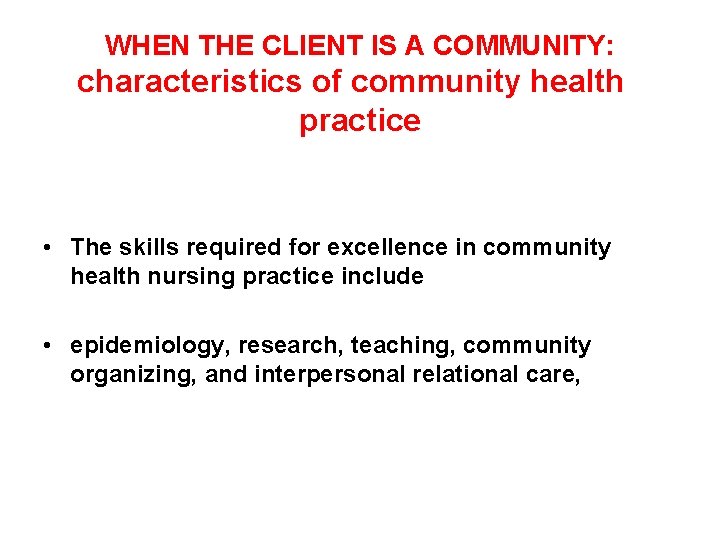 WHEN THE CLIENT IS A COMMUNITY:
characteristics of community health practice

• The skills required for excellence in community health nursing practice include

• epidemiology, research, teaching, community organizing, and interpersonal relational care,